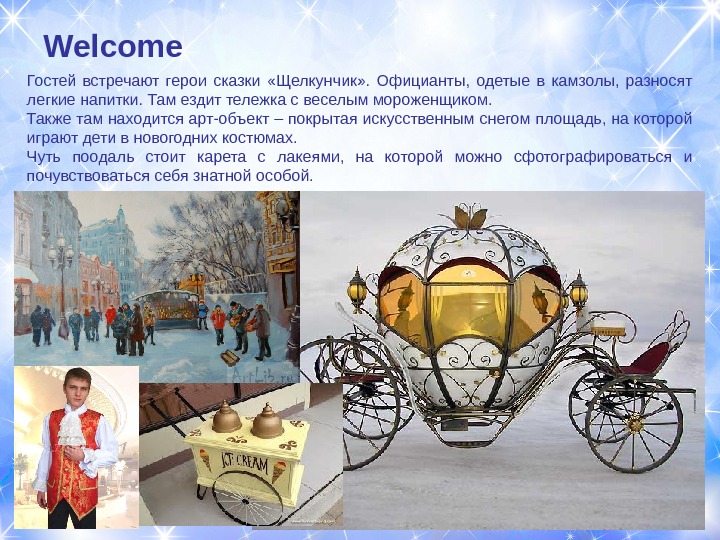 Welcome

Гостей встречают герои сказки «Щелкунчик». Официанты, одетые в камзолы, разносят легкие напитки. Там ездит тележка с веселым мороженщиком.
Также там находится арт-объект – покрытая искусственным снегом площадь, на которой играют дети в новогодних костюмах.
Чуть поодаль стоит карета с лакеями, на которой можно сфотографироваться и почувствоваться себя знатной особой.

ArtLib.ru

ICE CREAM